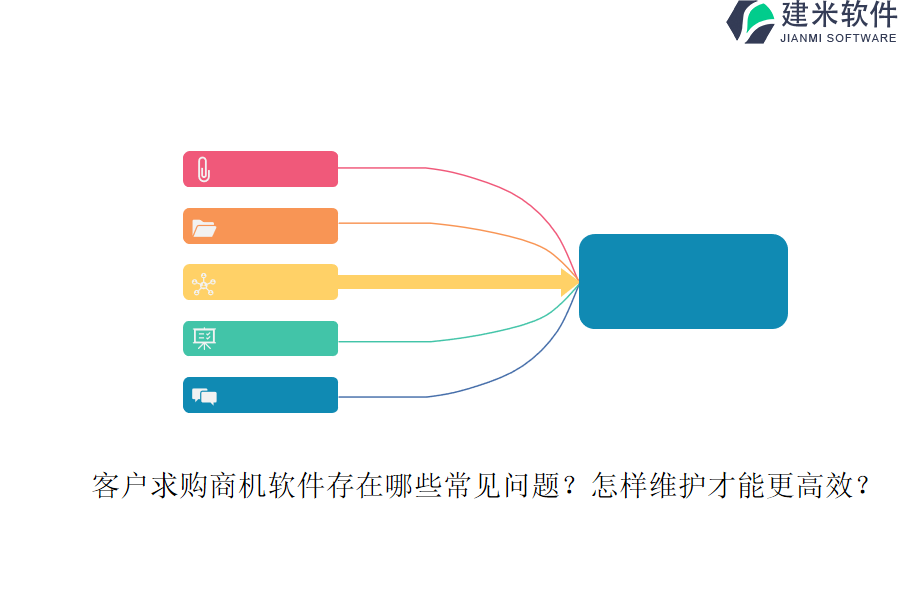 建米软件
JIANMI SOFTWARE

客户求购商机软件存在哪些常见问题？怎样维护才能更高效？